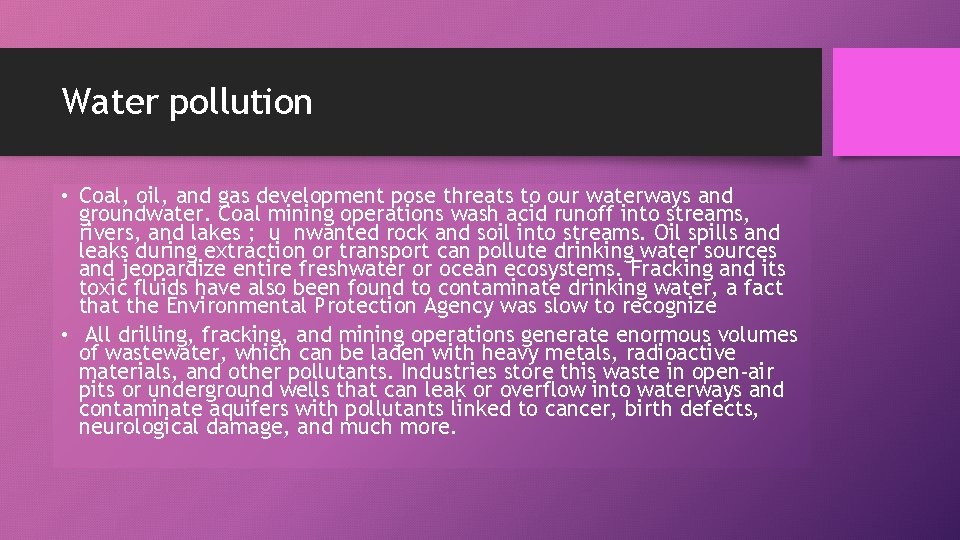 Water pollution

• Coal, oil, and gas development pose threats to our waterways and groundwater. Coal mining operations wash acid runoff into streams, rivers, and lakes ; u nwanted rock and soil into streams. Oil spills and leaks during extraction or transport can pollute drinking water sources and jeopardize entire freshwater or ocean ecosystems. Fracking and its toxic fluids have also been found to contaminate drinking water, a fact that the Environmental Protection Agency was slow to recognize

• All drilling, fracking, and mining operations generate enormous volumes of wastewater, which can be laden with heavy metals, radioactive materials, and other pollutants. Industries store this waste in open-air pits or underground wells that can leak or overflow into waterways and contaminate aquifers with pollutants linked to cancer, birth defects, neurological damage, and much more.